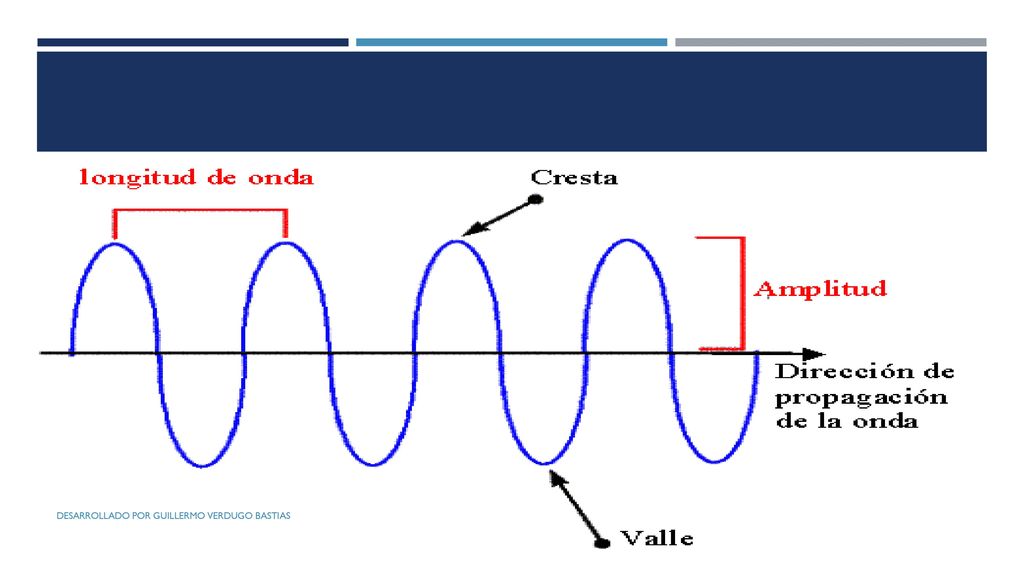 longitud de onda

Cresta

Amplitud

Dirección de propagación de la onda

Valle

DESARROLLADO POR GUILLERMO VERDUGO BASTIAS